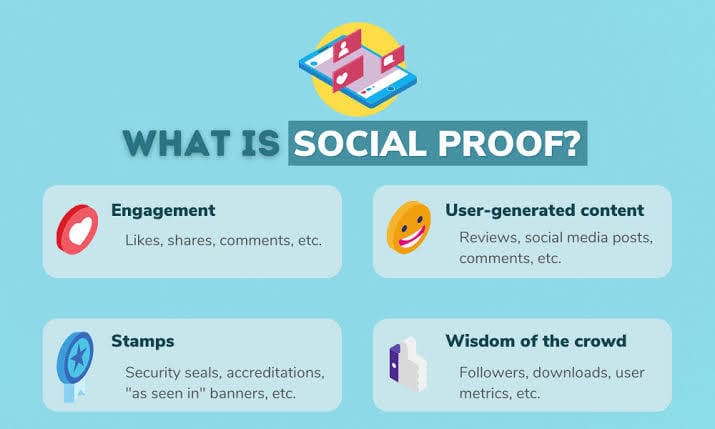 WHAT IS SOCIAL PROOF?

Engagement
Likes, shares, comments, etc.

User-generated content
Reviews, social media posts, comments, etc.

Stamps
Security seals, accreditations, "as seen in" banners, etc.

Wisdom of the crowd
Followers, downloads, user metrics, etc.